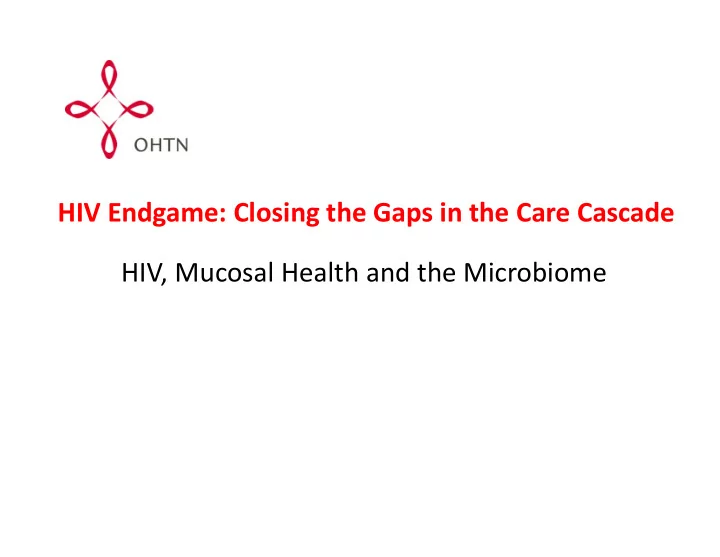 OHTN

HIV Endgame: Closing the Gaps in the Care Cascade

HIV, Mucosal Health and the Microbiome